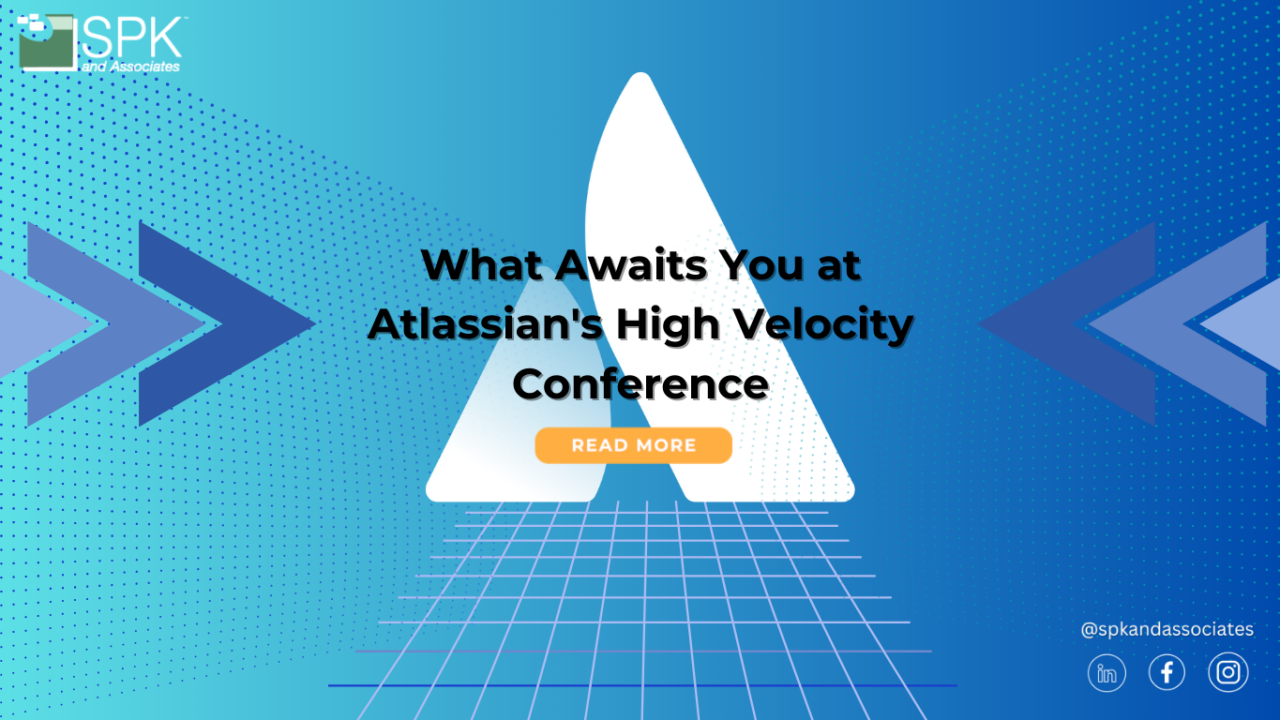 SPK and Associates

What Awaits You at Atlassian's High Velocity Conference

READ MORE

@spkandassociates

in f